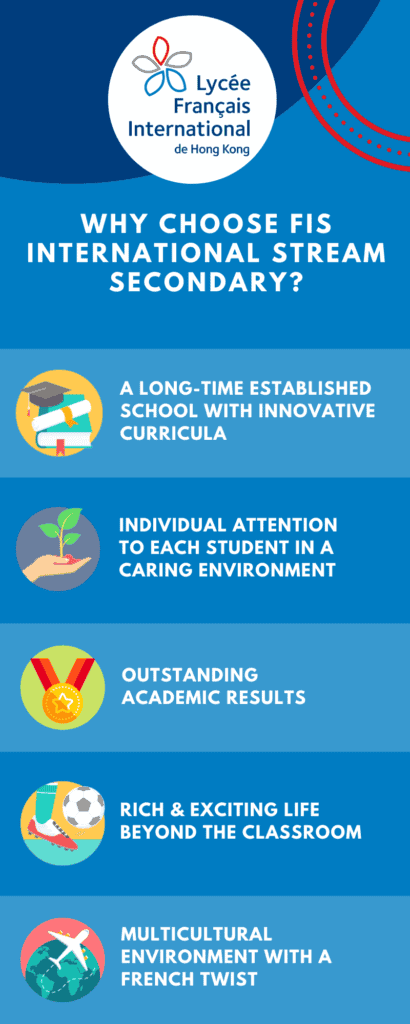 Lycée Français International de Hong Kong

WHY CHOOSE FIS INTERNATIONAL STREAM SECONDARY?

A LONG-TIME ESTABLISHED SCHOOL WITH INNOVATIVE CURRICULA

INDIVIDUAL ATTENTION TO EACH STUDENT IN A CARING ENVIRONMENT

OUTSTANDING ACADEMIC RESULTS

RICH & EXCITING LIFE BEYOND THE CLASSROOM

MULTICULTURAL ENVIRONMENT WITH A FRENCH TWIST